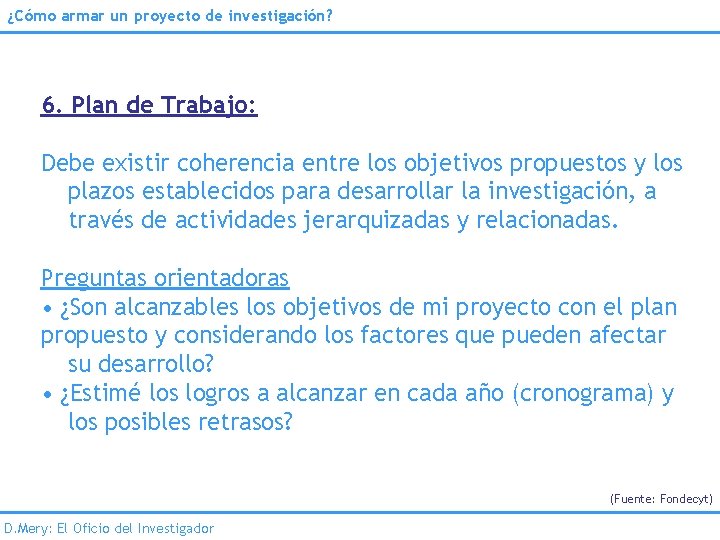 ¿Cómo armar un proyecto de investigación?

6. Plan de Trabajo:

Debe existir coherencia entre los objetivos propuestos y los plazos establecidos para desarrollar la investigación, a través de actividades jerarquizadas y relacionadas.

Preguntas orientadoras
• ¿Son alcanzables los objetivos de mi proyecto con el plan propuesto y considerando los factores que pueden afectar su desarrollo?
• ¿Estimé los logros a alcanzar en cada año (cronograma) y los posibles retrasos?

(Fuente: Fondecyt)

D.Mery: El Oficio del Investigador